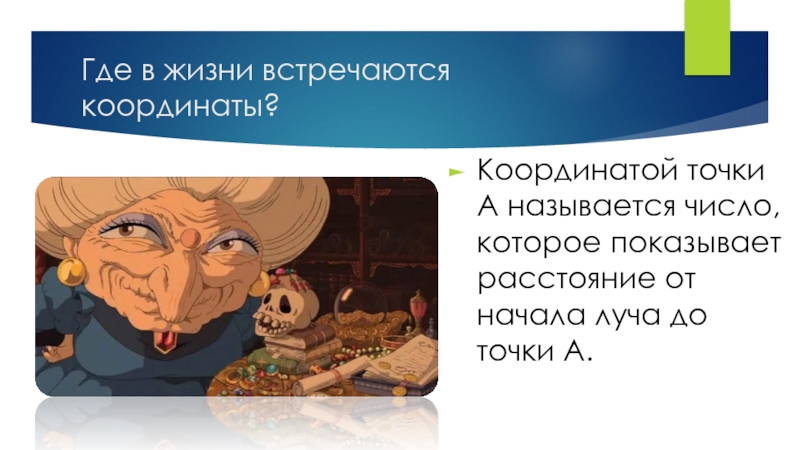 Где в жизни встречаются координаты?

Координатой точки А называется число, которое показывает расстояние от начала луча до точки А.